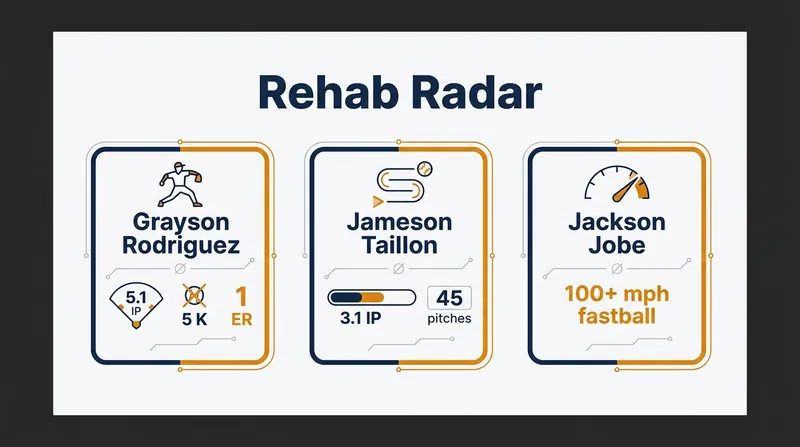 Rehab Radar

Grayson Rodriguez

5.1 IP

5 K

1 ER

Jameson Taillon

3.1 IP

45 pitches

Jackson Jobe

100+ mph fastball